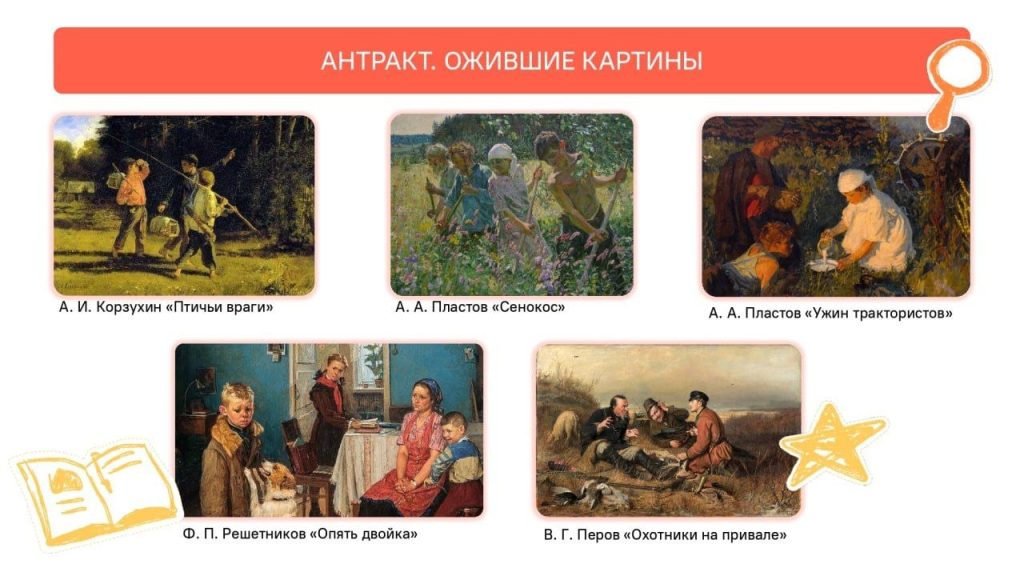 АНТРАКТ. ОЖИВШИЕ КАРТИНЫ

А. И. Корзухин «Птичьи враги»

А. А. Пластов «Сенокос»

А. А. Пластов «Ужин трактористов»

Ф. П. Решетников «Опять двойка»

В. Г. Перов «Охотники на привале»